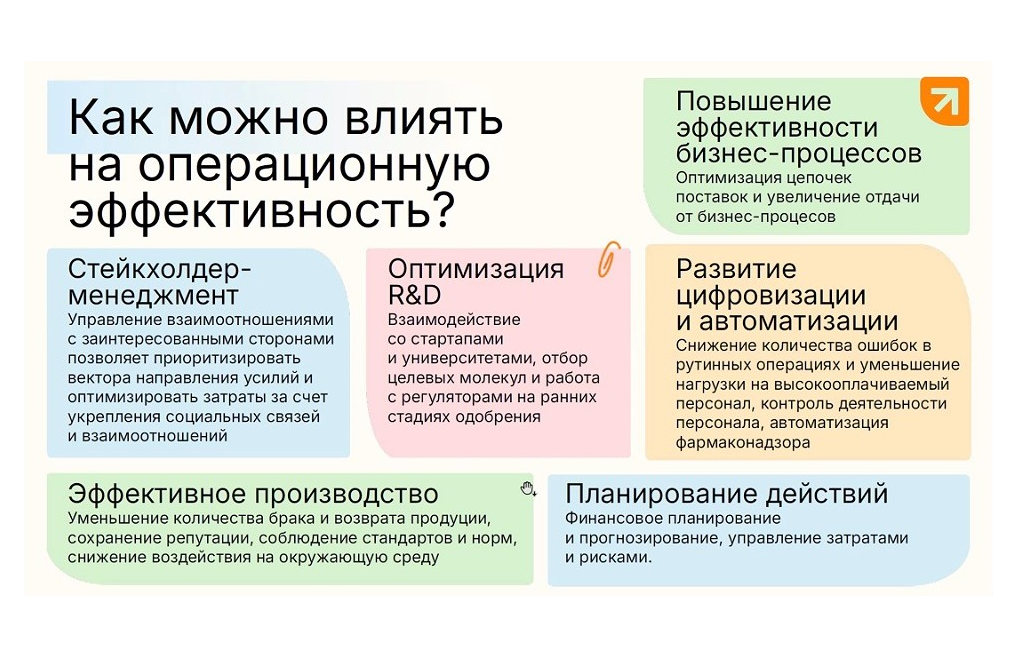 Как можно влиять на операционную эффективность?

Повышение эффективности бизнес-процессов
Оптимизация цепочек поставок и увеличение отдачи от бизнес-процесов

Стейкхолдер-менеджмент
Управление взаимоотношениями с заинтересованными сторонами позволяет приоритизировать вектора направления усилий и оптимизировать затраты за счет укрепления социальных связей и взаимоотношений

Оптимизация R&D
Взаимодействие со стартапами и университетами, отбор целевых молекул и работа с регуляторами на ранних стадиях одобрения

Развитие цифровизации и автоматизации
Снижение количества ошибок в рутинных операциях и уменьшение нагрузки на высокооплачиваемый персонал, контроль деятельности персонала, автоматизация фармаконадзора

Эффективное производство
Уменьшение количества брака и возврата продуции, сохранение репутации, соблюдение стандартов и норм, снижение воздействия на окружающую среду

Планирование действий
Финансовое планирование и прогнозирование, управление затратами и рисками.